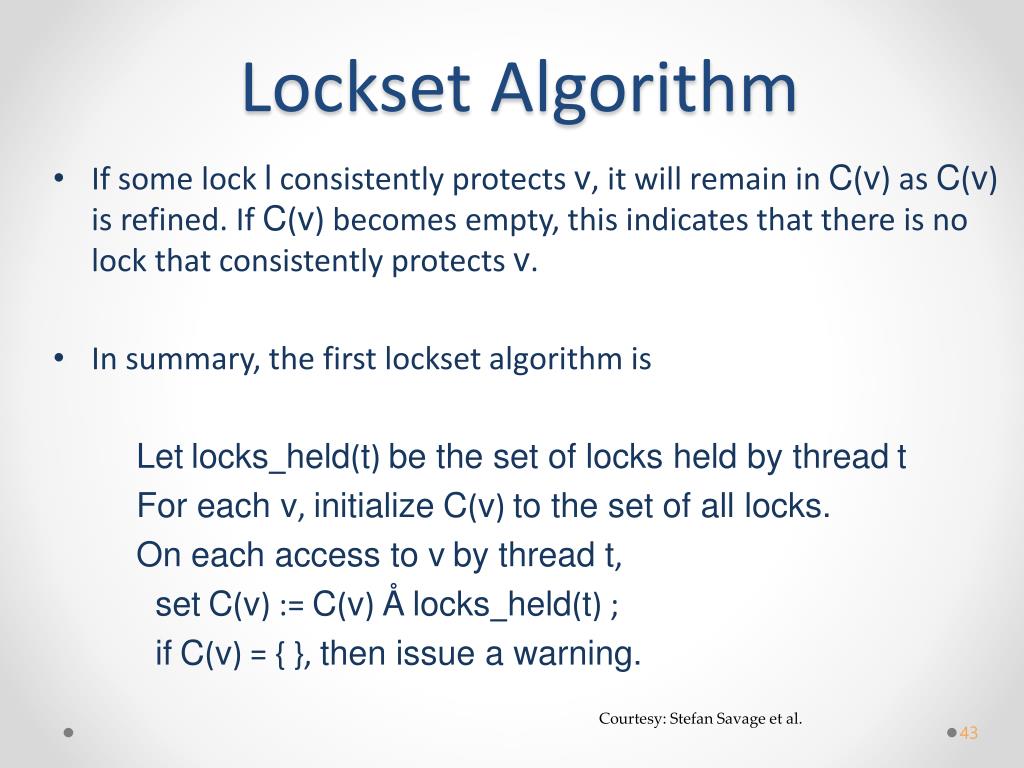 Lockset Algorithm

• If some lock l consistently protects v, it will remain in C(v) as C(v) is refined. If C(v) becomes empty, this indicates that there is no lock that consistently protects v.

• In summary, the first lockset algorithm is

Let locks_held(t) be the set of locks held by thread t
For each v, initialize C(v) to the set of all locks.
On each access to v by thread t,
set C(v) := C(v) Å locks_held(t) ;
if C(v) = { }, then issue a warning.

Courtesy: Stefan Savage et al.

43